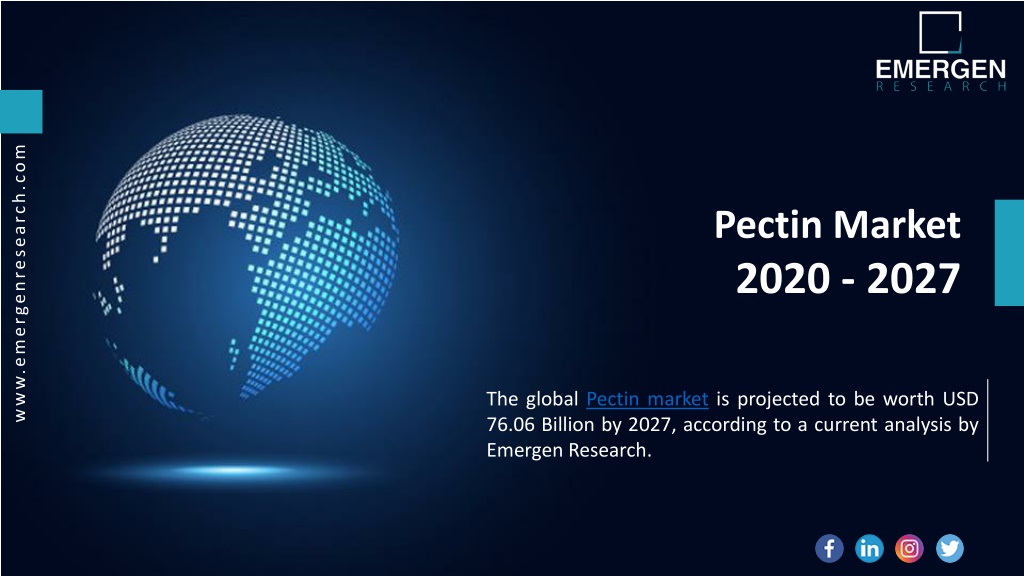 EMERGEN
RESEARCH

www.emergenresearch.com

Pectin Market
2020 - 2027

The global Pectin market is projected to be worth USD 76.06 Billion by 2027, according to a current analysis by Emergen Research.